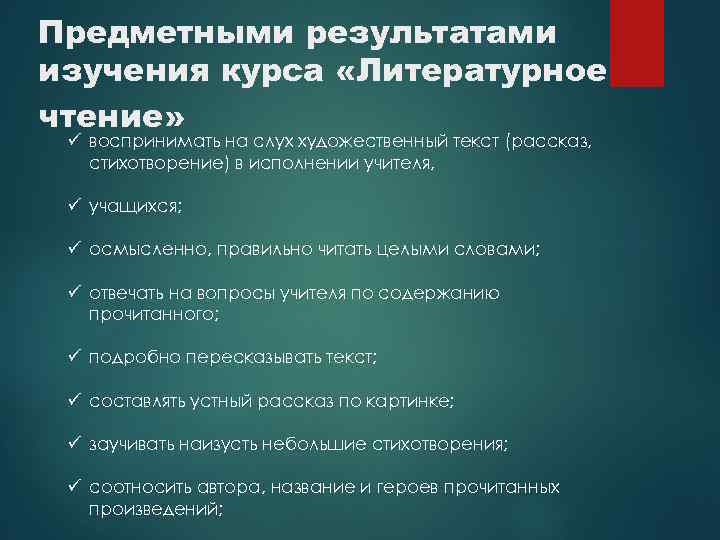 Предметными результатами изучения курса «Литературное чтение»

✓ воспринимать на слух художественный текст (рассказ, стихотворение) в исполнении учителя,

✓ учащихся;

✓ осмысленно, правильно читать целыми словами;

✓ отвечать на вопросы учителя по содержанию прочитанного;

✓ подробно пересказывать текст;

✓ составлять устный рассказ по картинке;

✓ заучивать наизусть небольшие стихотворения;

✓ соотносить автора, название и героев прочитанных произведений;